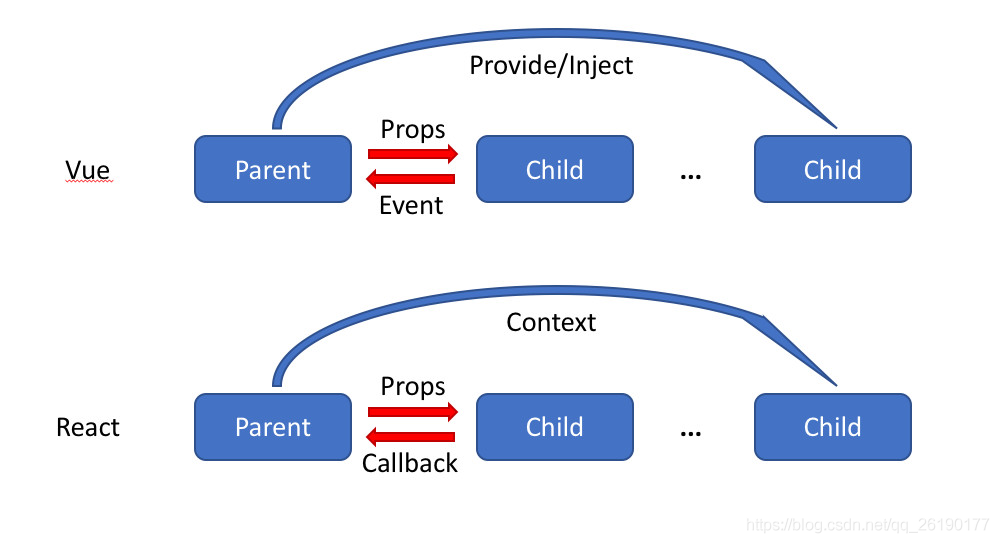 Provide/Inject

Vue

Parent

Props

Event

Child

...

Child

Context

React

Parent

Props

Callback

Child

...

Child

https://blog.csdn.net/qq_26190177